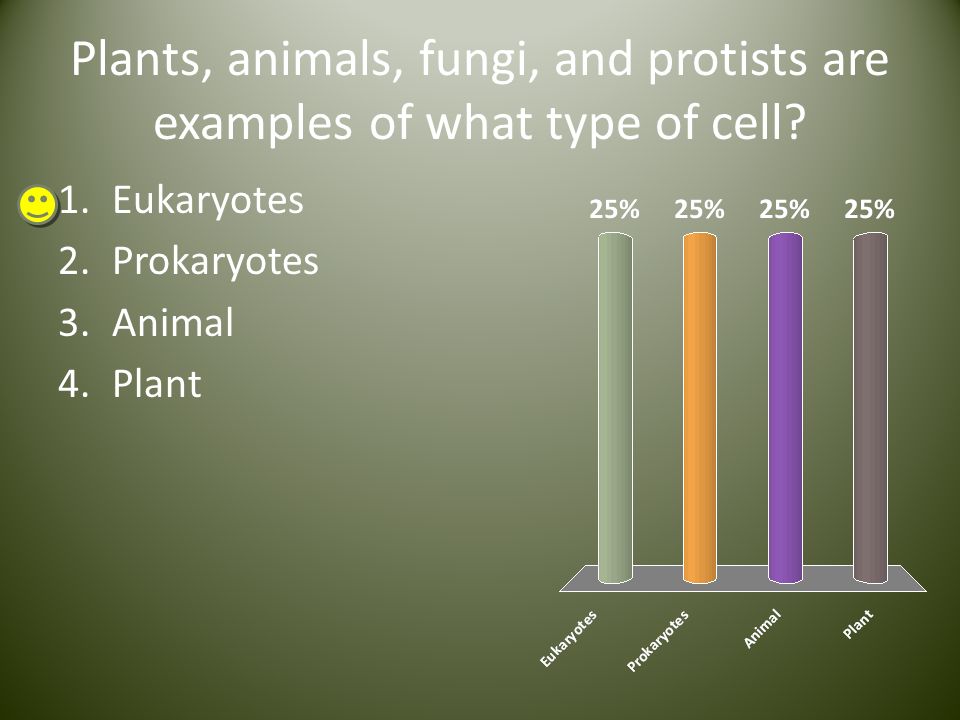 Plants, animals, fungi, and protists are examples of what type of cell?

1. Eukaryotes
2. Prokaryotes
3. Animal
4. Plant

25%
25%
25%
25%

Eukaryotes
Prokaryotes
Animal
Plant